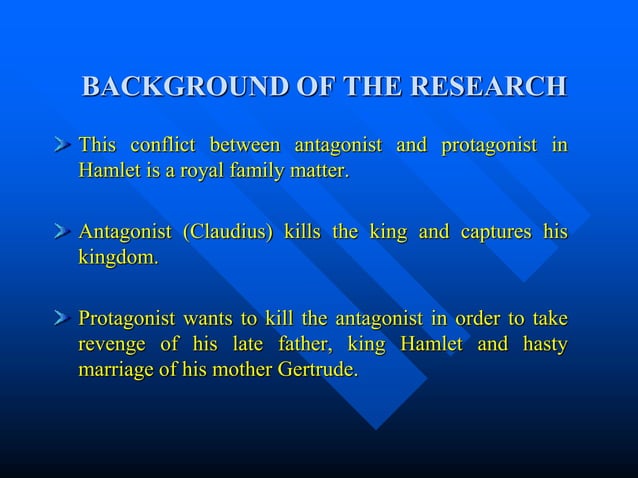 BACKGROUND OF THE RESEARCH

This conflict between antagonist and protagonist in Hamlet is a royal family matter.

Antagonist (Claudius) kills the king and captures his kingdom.

Protagonist wants to kill the antagonist in order to take revenge of his late father, king Hamlet and hasty marriage of his mother Gertrude.